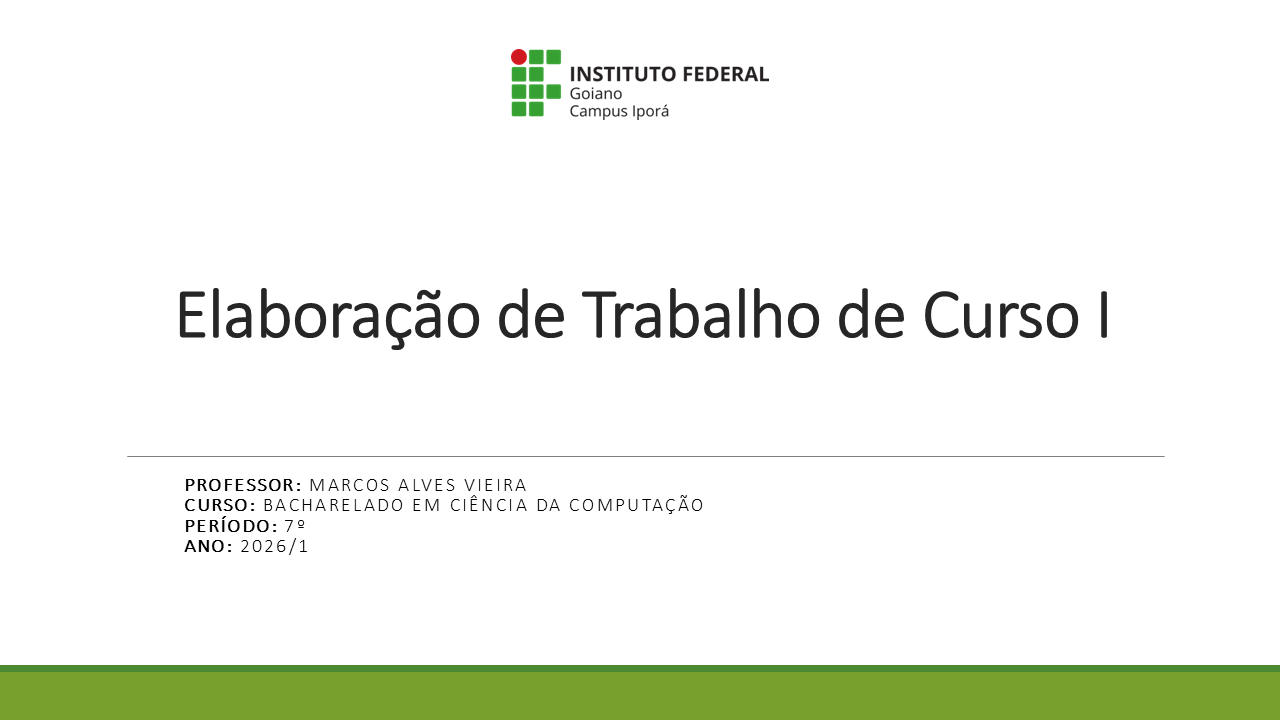 INSTITUTO FEDERAL
Goiano
Campus Iporá

Elaboração de Trabalho de Curso I

PROFESSOR: MARCOS ALVES VIEIRA
CURSO: BACHARELADO EM CIÊNCIA DA COMPUTAÇÃO
PERÍODO: 7º
ANO: 2026/1